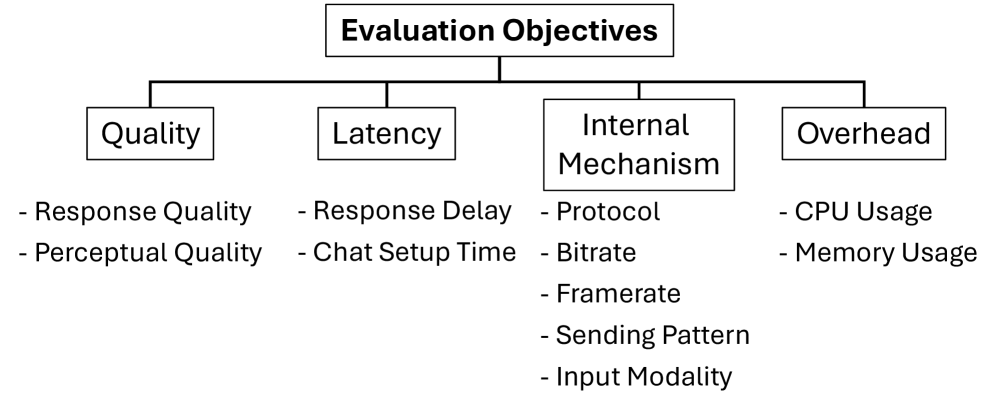 Evaluation Objectives

Quality
- Response Quality
- Perceptual Quality

Latency
- Response Delay
- Chat Setup Time

Internal Mechanism
- Protocol
- Bitrate
- Framerate
- Sending Pattern
- Input Modality

Overhead
- CPU Usage
- Memory Usage